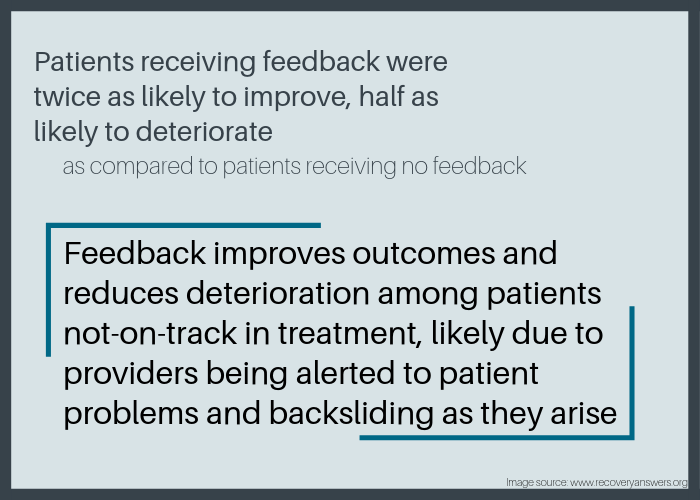 Patients receiving feedback were twice as likely to improve, half as likely to deteriorate

as compared to patients receiving no feedback

Feedback improves outcomes and reduces deterioration among patients not-on-track in treatment, likely due to providers being alerted to patient problems and backsliding as they arise

Image source: www.recoveryanswers.org